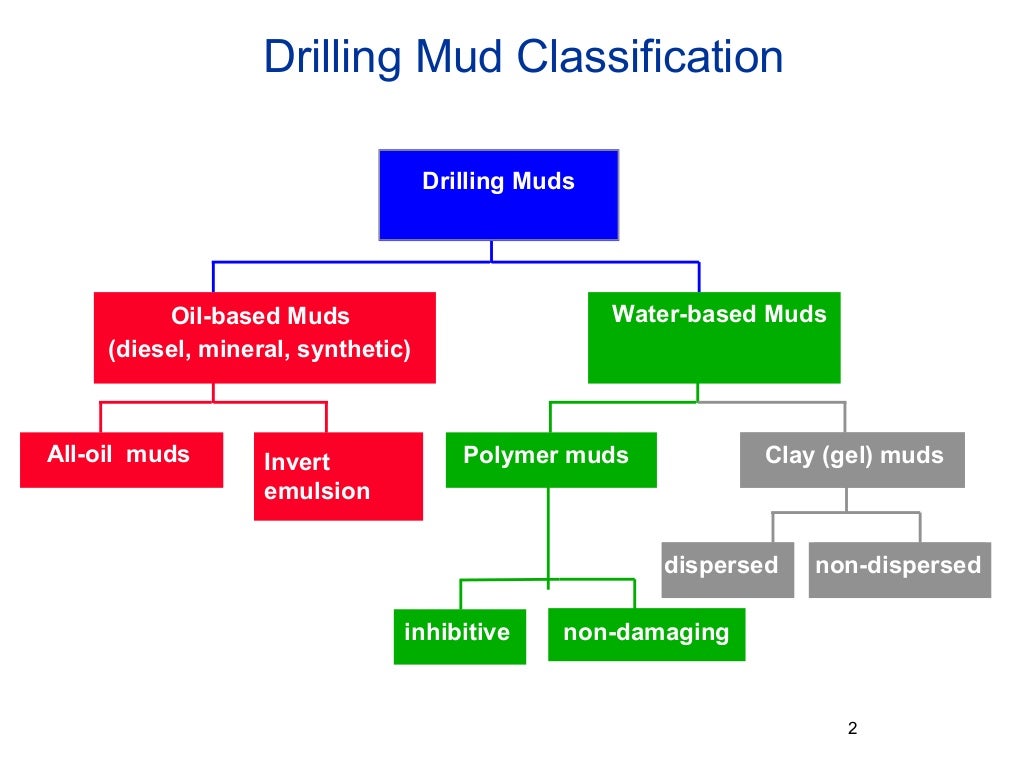 Drilling Mud Classification

Drilling Muds

Oil-based Muds
(diesel, mineral, synthetic)

Water-based Muds

All-oil muds

Invert emulsion

Polymer muds

Clay (gel) muds

dispersed

non-dispersed

inhibitive

non-damaging

2